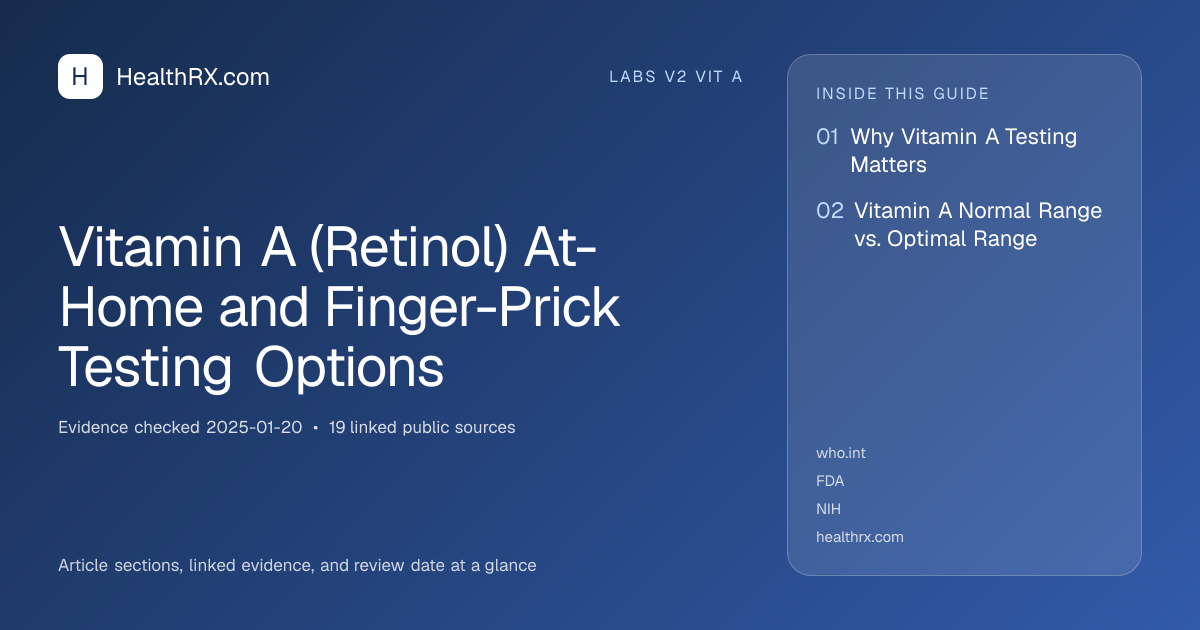 H HealthRX.com

LABS V2 VIT A

Vitamin A (Retinol) At-Home and Finger-Prick Testing Options

Evidence checked 2025-01-20 • 19 linked public sources

Article sections, linked evidence, and review date at a glance

INSIDE THIS GUIDE

01 Why Vitamin A Testing Matters

02 Vitamin A Normal Range vs. Optimal Range

who.int
FDA
NIH
healthrx.com